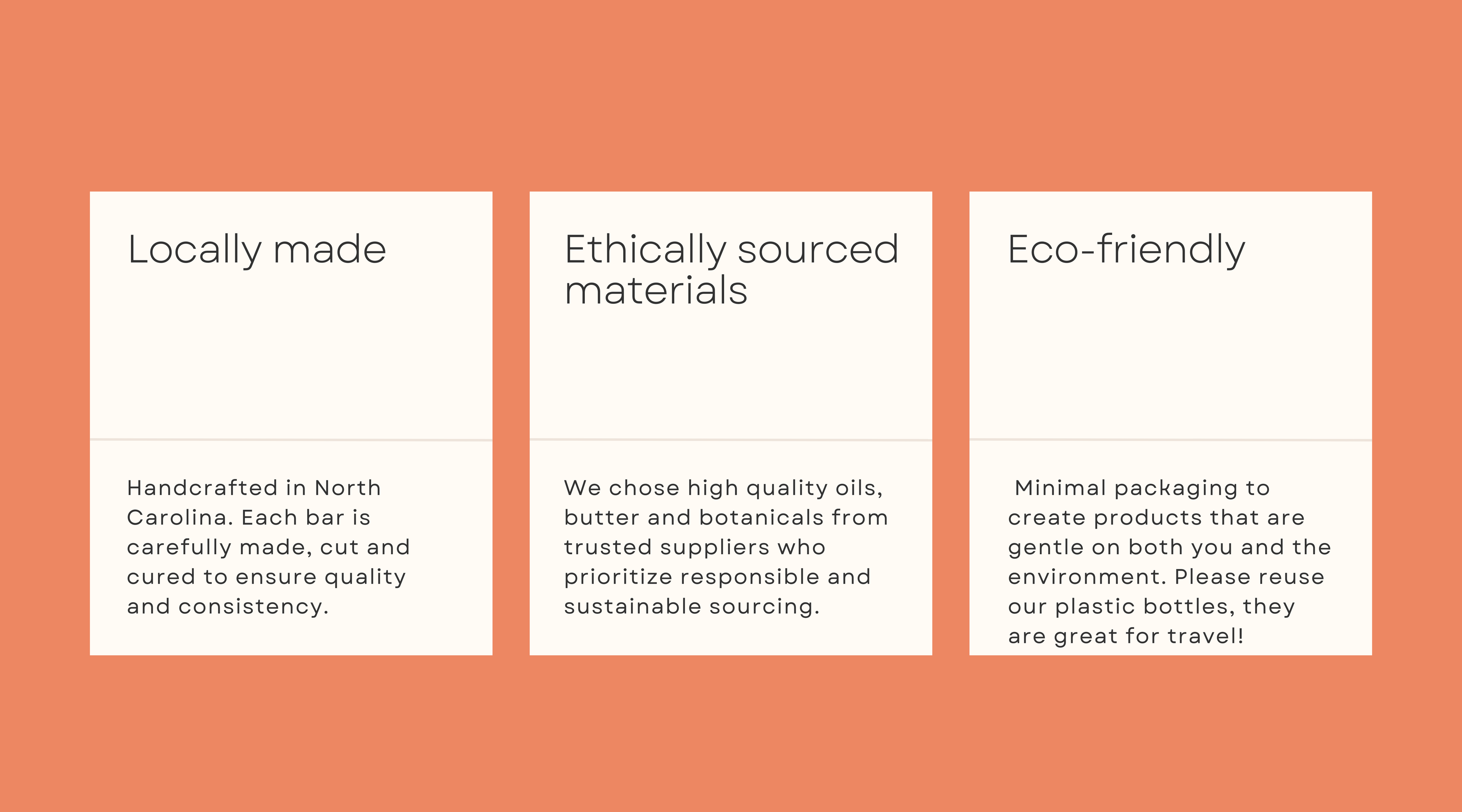 Locally made

Handcrafted in North Carolina. Each bar is carefully made, cut and cured to ensure quality and consistency.

Ethically sourced materials

We chose high quality oils, butter and botanicals from trusted suppliers who prioritize responsible and sustainable sourcing.

Eco-friendly

Minimal packaging to create products that are gentle on both you and the environment. Please reuse our plastic bottles, they are great for travel!